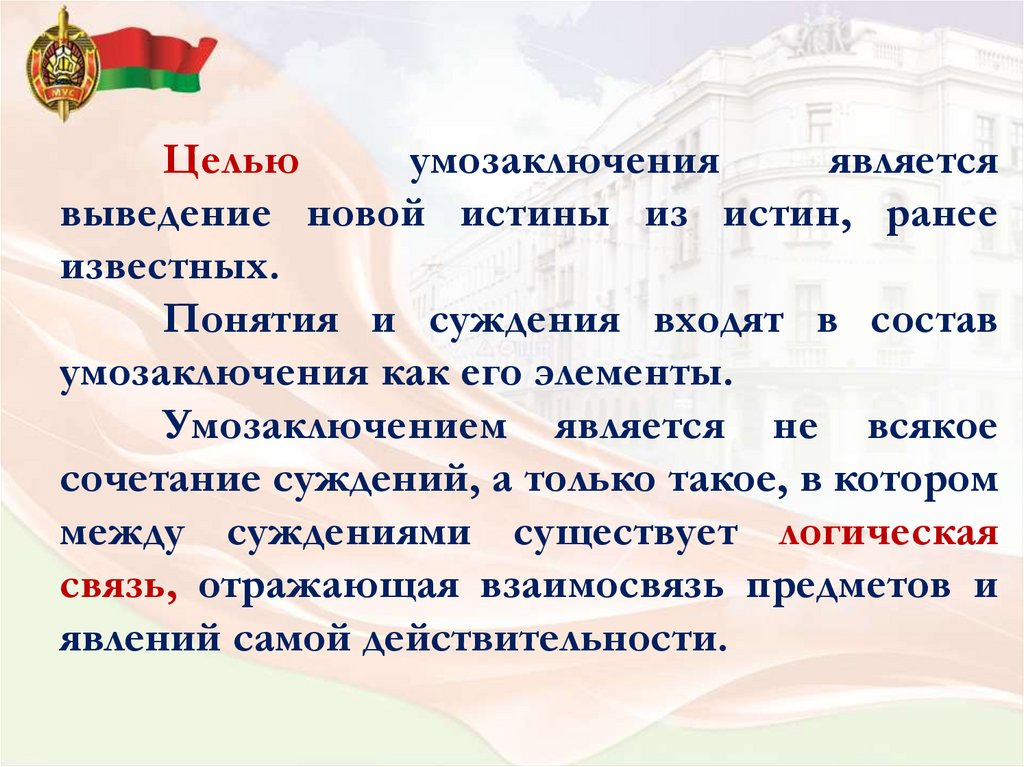 МУС

Целью умозаключения является выведение новой истины из истин, ранее известных.

Понятия и суждения входят в состав умозаключения как его элементы.

Умозаключением является не всякое сочетание суждений, а только такое, в котором между суждениями существует логическая связь, отражающая взаимосвязь предметов и явлений самой действительности.